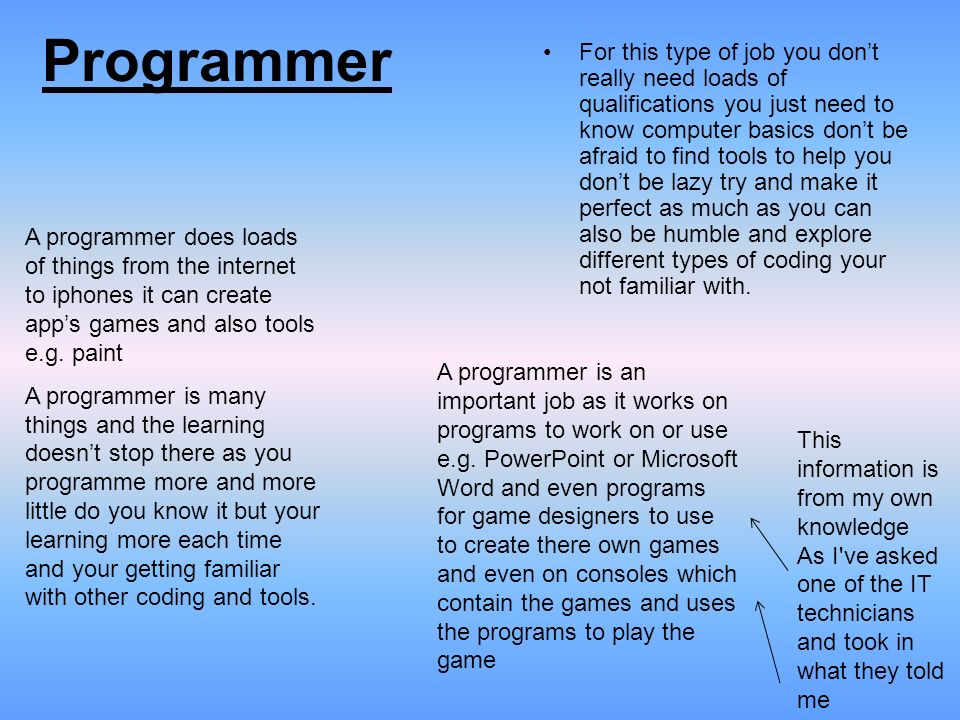 Programmer

A programmer does loads of things from the internet to iphones it can create app's games and also tools e.g. paint

A programmer is many things and the learning doesn't stop there as you programme more and more little do you know it but your learning more each time and your getting familiar with other coding and tools.

• For this type of job you don't really need loads of qualifications you just need to know computer basics don't be afraid to find tools to help you don't be lazy try and make it perfect as much as you can also be humble and explore different types of coding your not familiar with.

A programmer is an important job as it works on programs to work on or use e.g. PowerPoint or Microsoft Word and even programs for game designers to use to create there own games and even on consoles which contain the games and uses the programs to play the game

This information is from my own knowledge As I've asked one of the IT technicians and took in what they told me